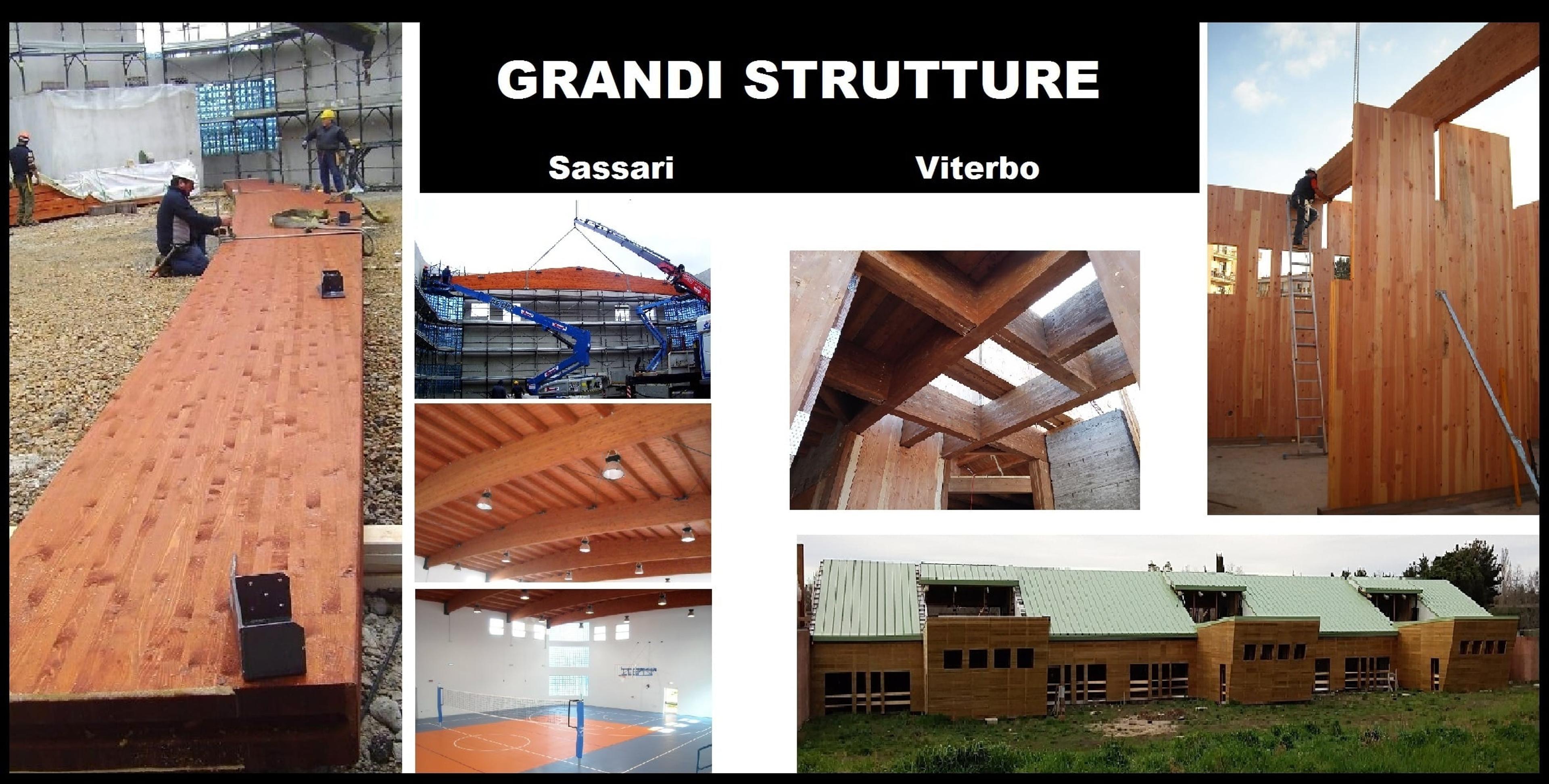 GRANDI STRUTTURE

Sassari

Viterbo